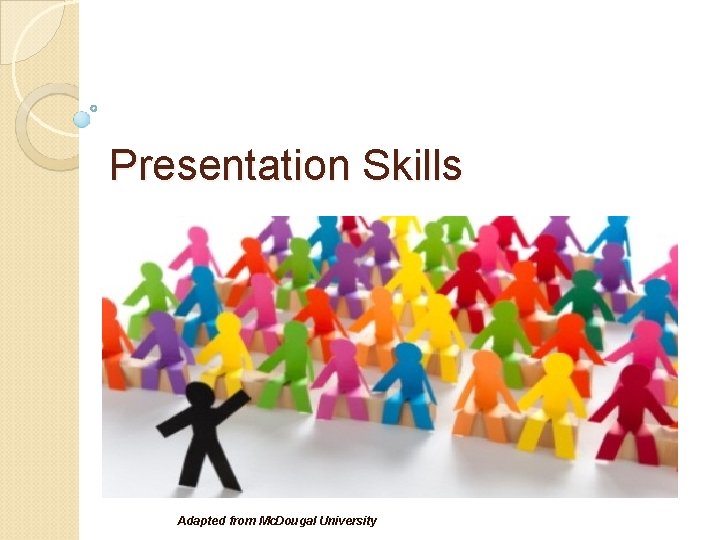 Presentation Skills

Adapted from McDougal University